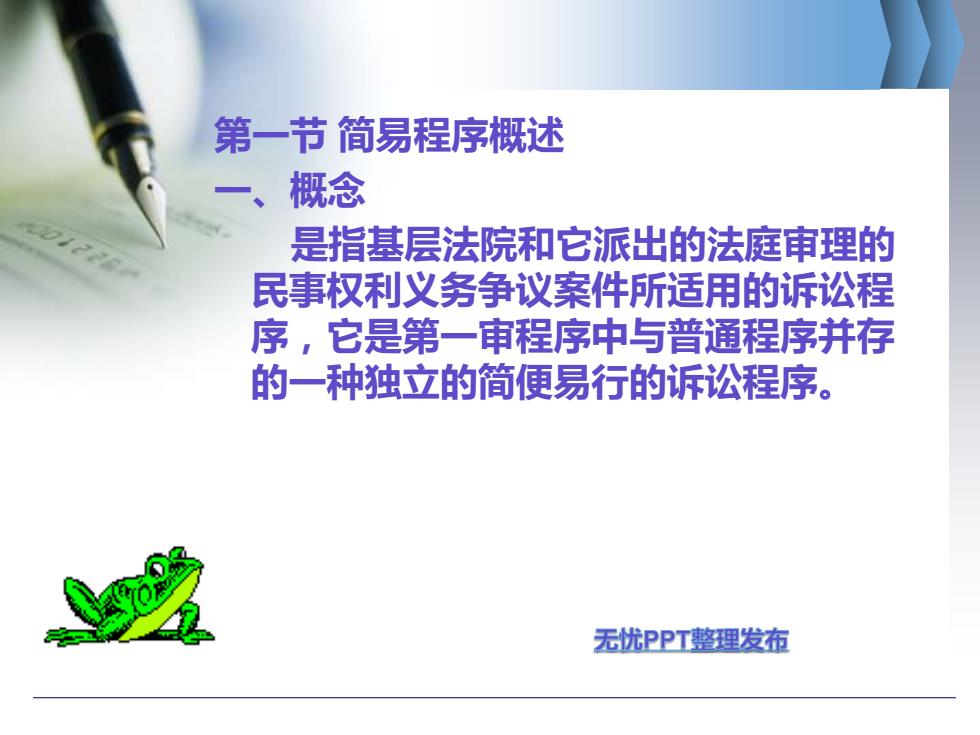 第一节 简易程序概述

一、概念

是指基层法院和它派出的法庭审理的民事权利义务争议案件所适用的诉讼程序，它是第一审程序中与普通程序并存的一种独立的简便易行的诉讼程序。

无忧PPT整理发布